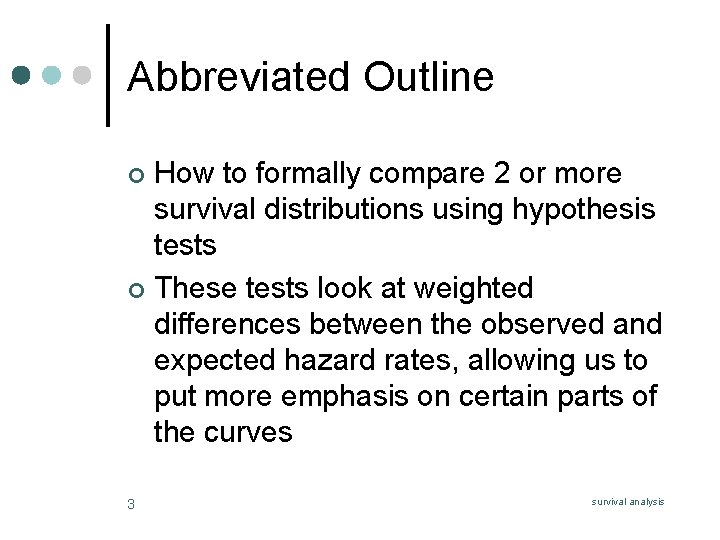 Abbreviated Outline

How to formally compare 2 or more survival distributions using hypothesis tests

These tests look at weighted differences between the observed and expected hazard rates, allowing us to put more emphasis on certain parts of the curves

3

survival analysis